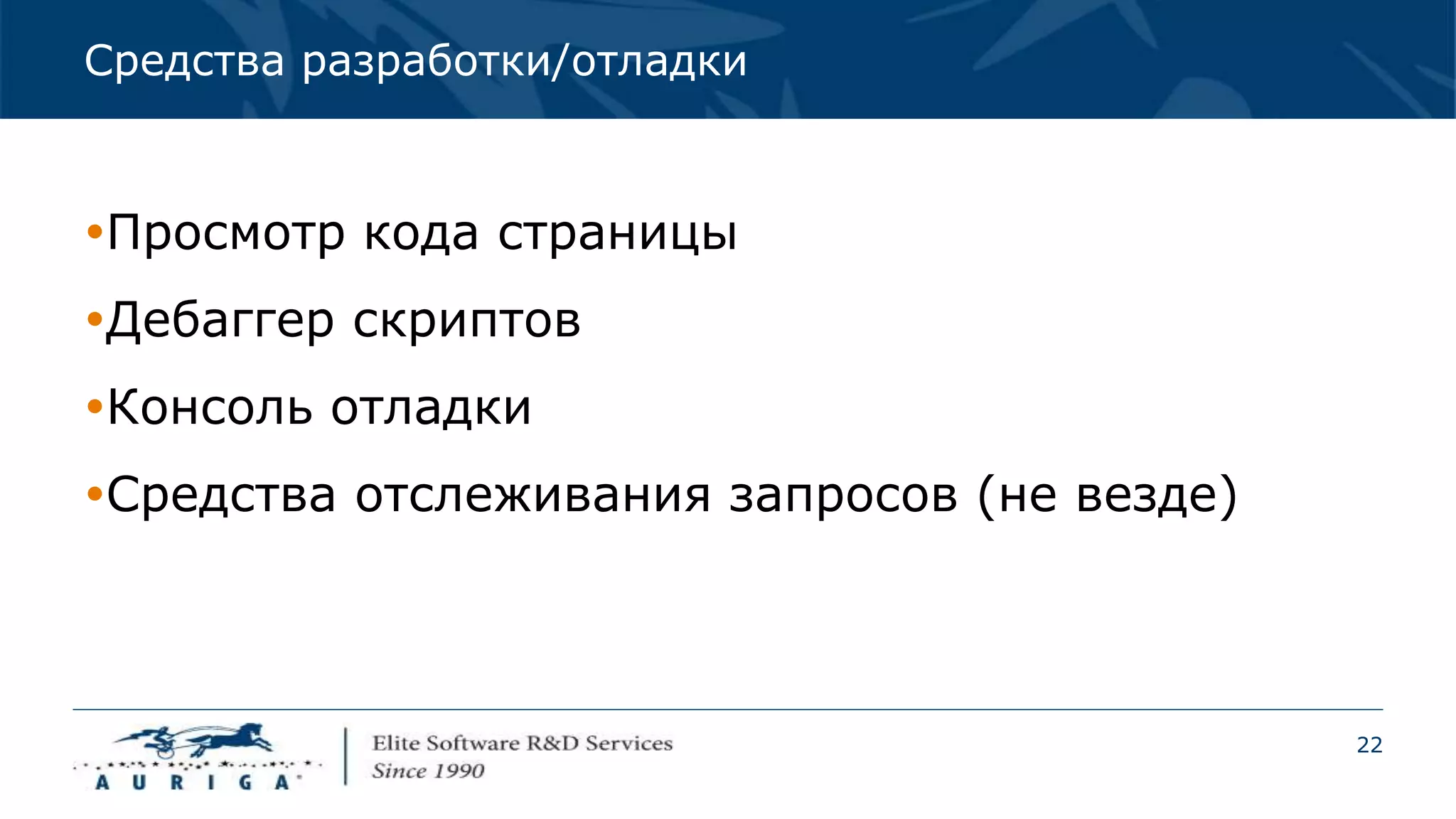 Средства разработки/отладки

•Просмотр кода страницы

•Дебаггер скриптов

•Консоль отладки

•Средства отслеживания запросов (не везде)

AURIGA

Elite Software R&D Services
Since 1990

22